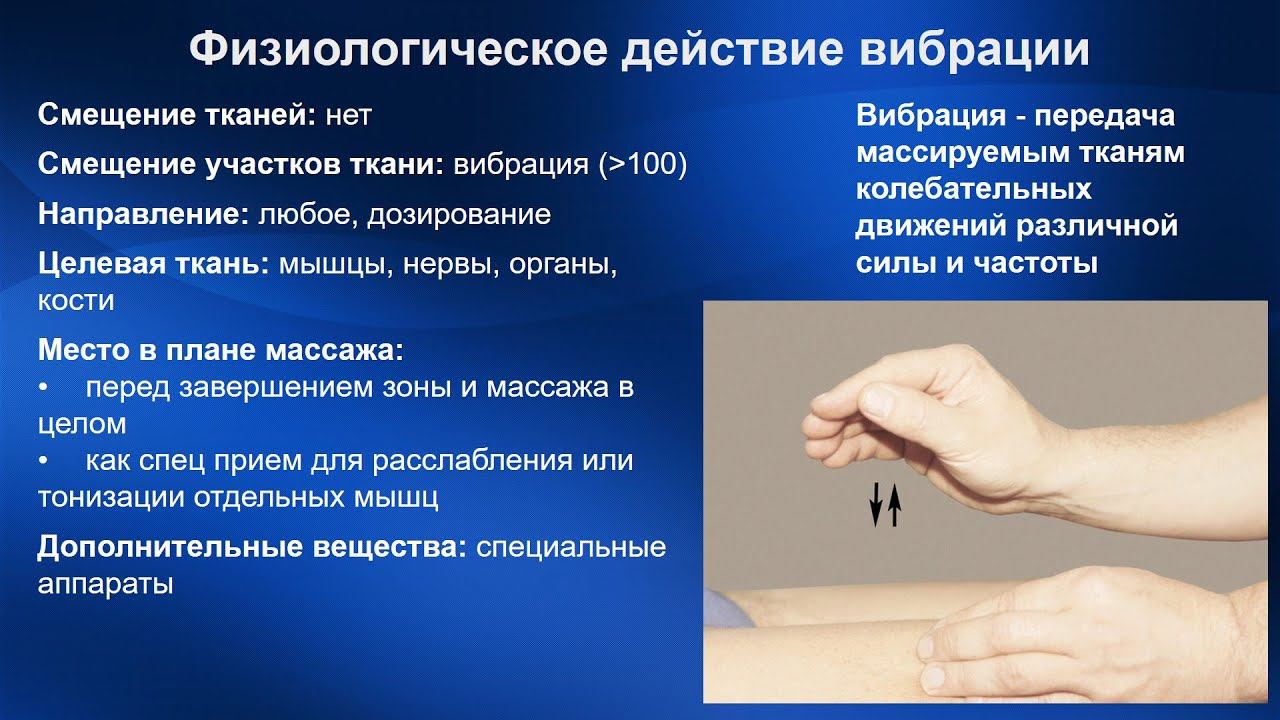 Физиологическое действие вибрации

Смещение тканей: нет

Смещение участков ткани: вибрация (>100)

Направление: любое, дозирование

Целевая ткань: мышцы, нервы, органы, кости

Место в плане массажа:
• перед завершением зоны и массажа в целом
• как спец прием для расслабления или тонизации отдельных мышц

Дополнительные вещества: специальные аппараты

Вибрация - передача массируемым тканям колебательных движений различной силы и частоты